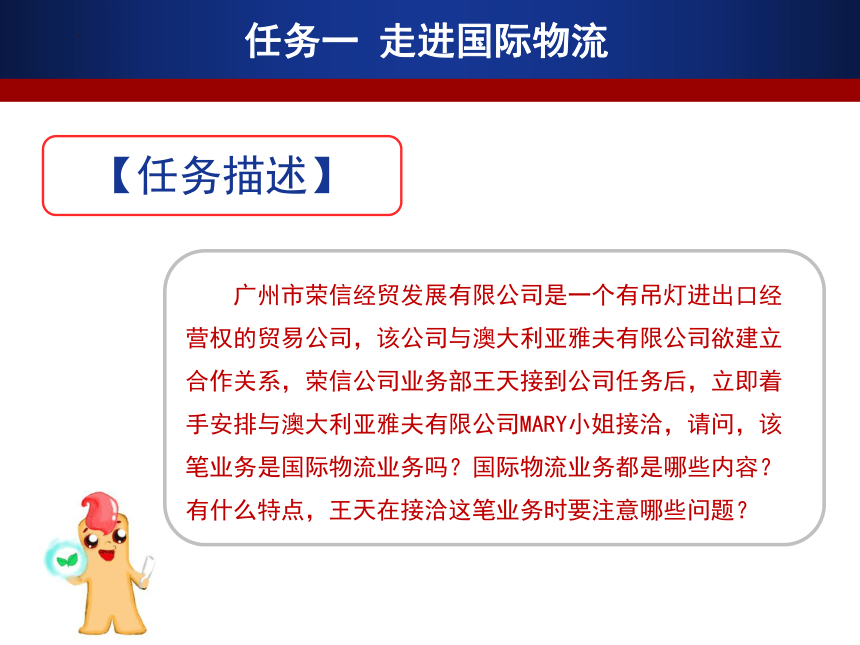 任务一 走进国际物流

【任务描述】

广州市荣信经贸发展有限公司是一个有吊灯进出口经营权的贸易公司，该公司与澳大利亚雅夫有限公司欲建立合作关系，荣信公司业务部王天接到公司任务后，立即着手安排与澳大利亚雅夫有限公司MARY小姐接洽，请问，该笔业务是国际物流业务吗？国际物流业务都是哪些内容？有什么特点，王天在接洽这笔业务时要注意哪些问题？